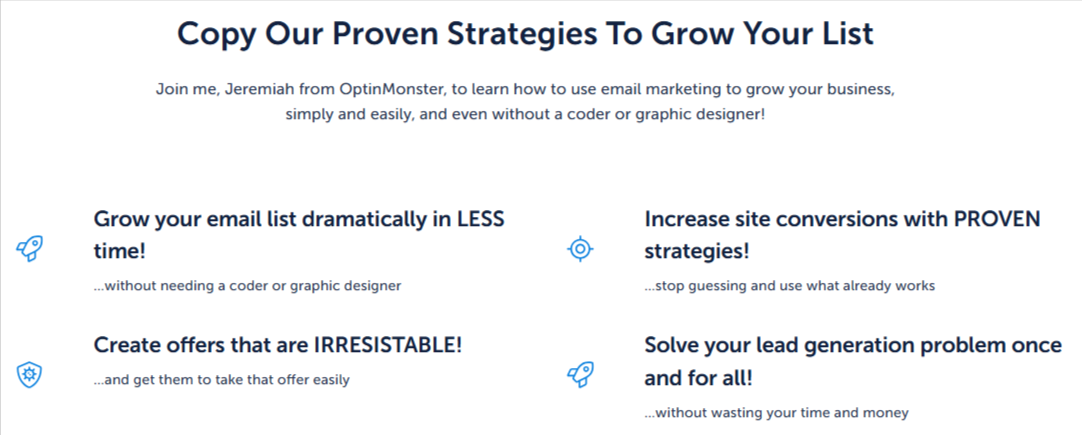 Copy Our Proven Strategies To Grow Your List

Join me, Jeremiah from OptinMonster, to learn how to use email marketing to grow your business, simply and easily, and even without a coder or graphic designer!

Grow your email list dramatically in LESS time!

...without needing a coder or graphic designer

Create offers that are IRRESISTABLE!

...and get them to take that offer easily

Increase site conversions with PROVEN strategies!

...stop guessing and use what already works

Solve your lead generation problem once and for all!

...without wasting your time and money